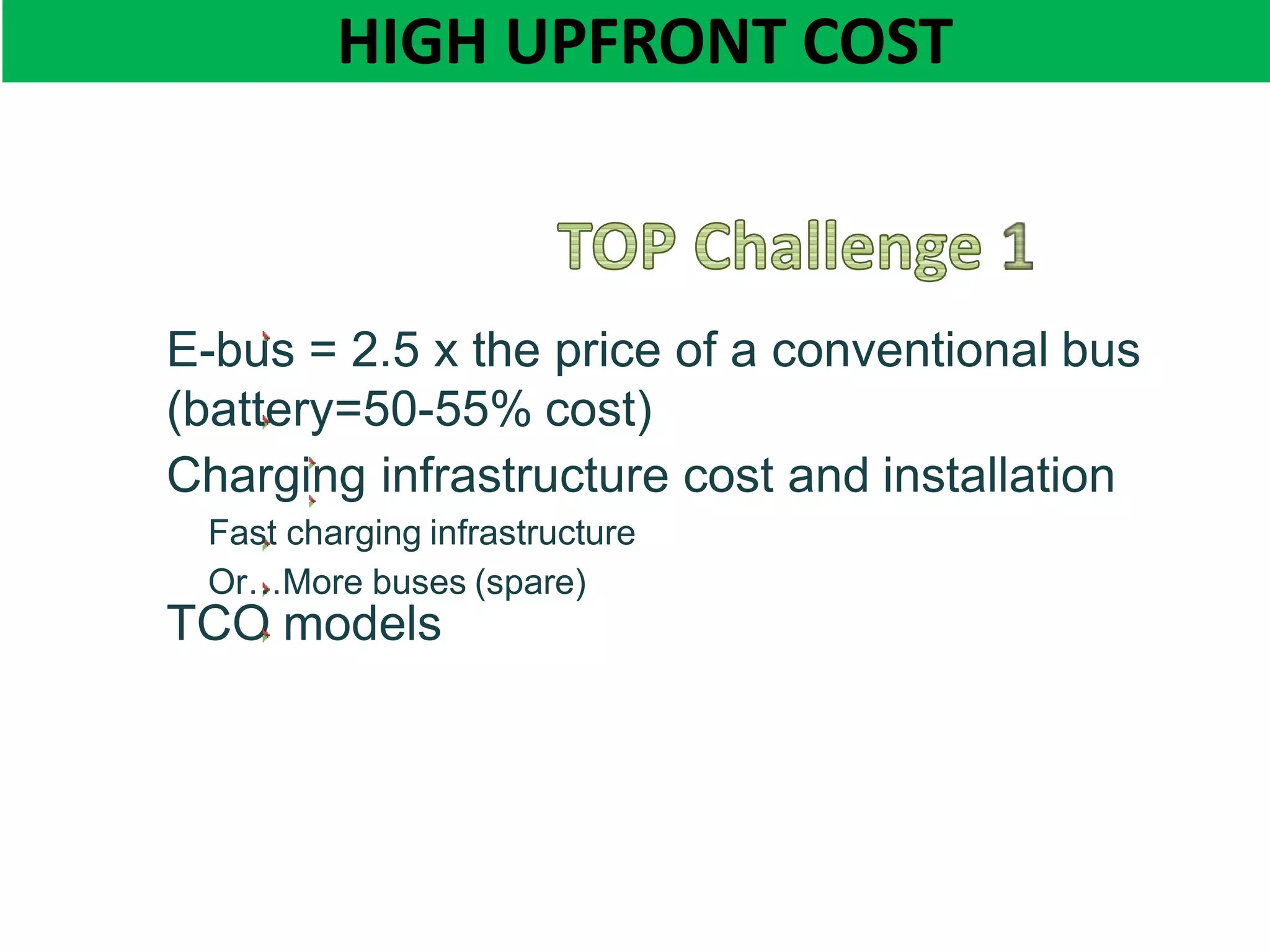 HIGH UPFRONT COST

TOP Challenge 1

E-bus = 2.5 x the price of a conventional bus (battery=50-55% cost)

Charging infrastructure cost and installation

Fast charging infrastructure

Or…More buses (spare)

TCO models